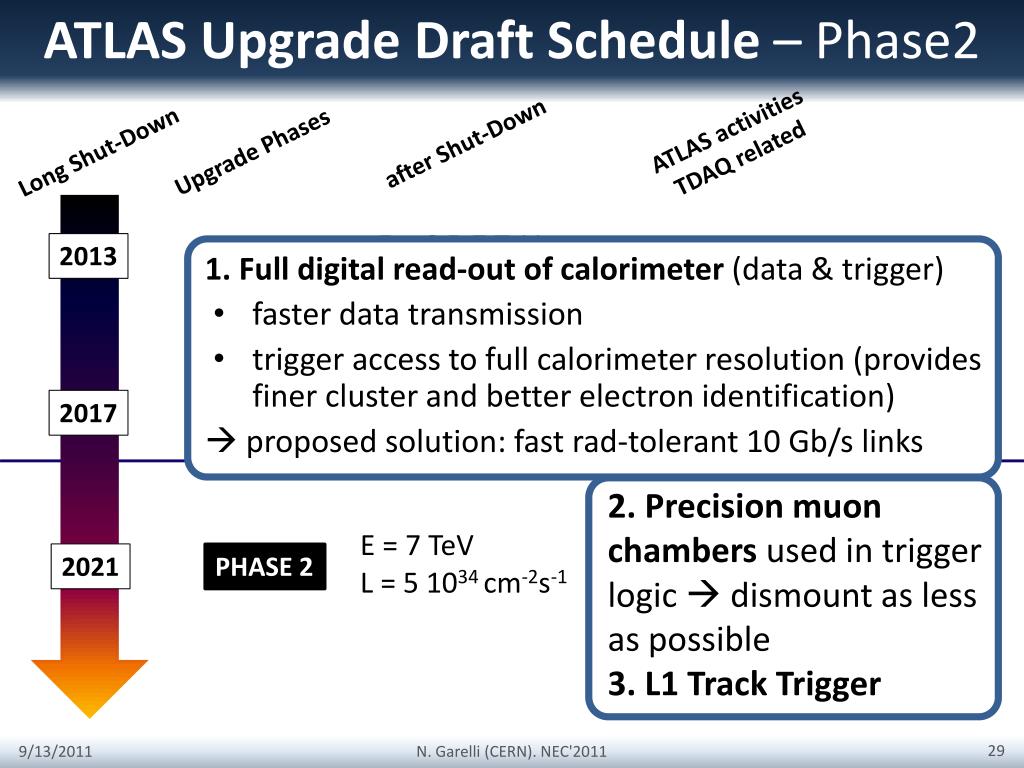 ATLAS Upgrade Draft Schedule – Phase2

Long Shut-Down

Upgrade Phases

after Shut-Down

ATLAS activities TDAQ related

2013

2017

2021

1. Full digital read-out of calorimeter (data & trigger)
• faster data transmission
• trigger access to full calorimeter resolution (provides finer cluster and better electron identification)
→ proposed solution: fast rad-tolerant 10 Gb/s links

PHASE 2

E = 7 TeV
L = 5 $10^{34}$ $cm^{-2}s^{-1}$

2. Precision muon chambers used in trigger logic → dismount as less as possible
3. L1 Track Trigger

9/13/2011

N. Garelli (CERN). NEC'2011

29